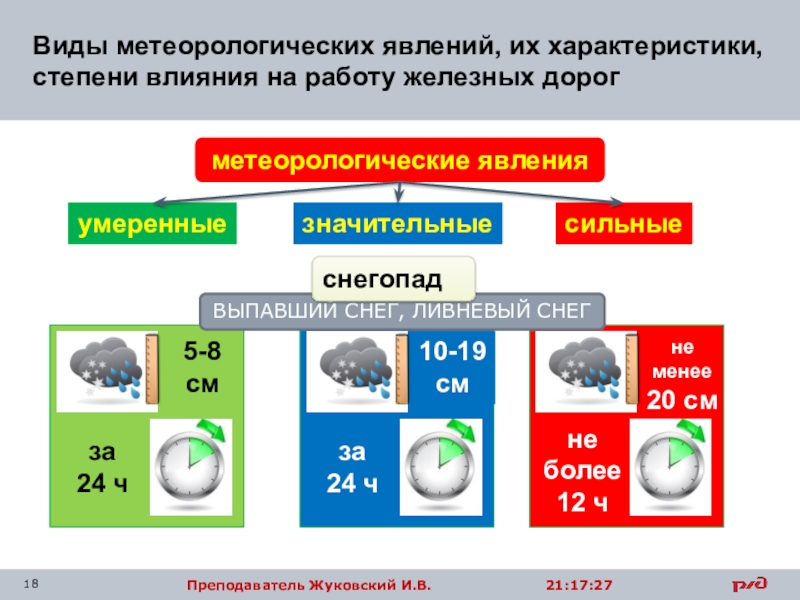 Виды метеорологических явлений, их характеристики, степени влияния на работу железных дорог

метеорологические явления

умеренные

значительные

сильные

снегопад

ВЫПАВШИЙ СНЕГ, ЛИВНЕВЫЙ СНЕГ

5-8 см

за 24 ч

10-19 см

за 24 ч

не менее 20 см

не более 12 ч

18

Преподаватель Жуковский И.В.

21:17:27

РЖД